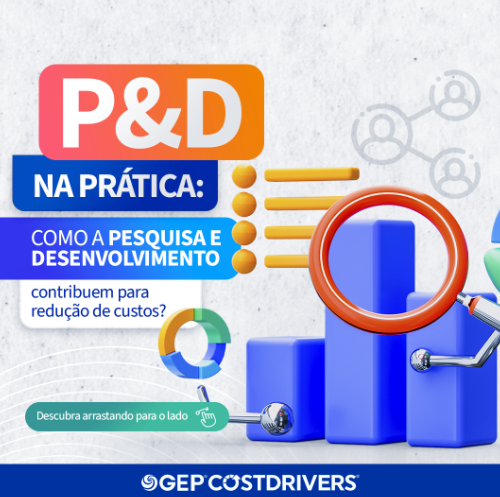 P&D

NA PRÁTICA:

COMO A PESQUISA E DESENVOLVIMENTO

contribuem para redução de custos?

Descubra arrastando para o lado

GEP COSTDRIVERS